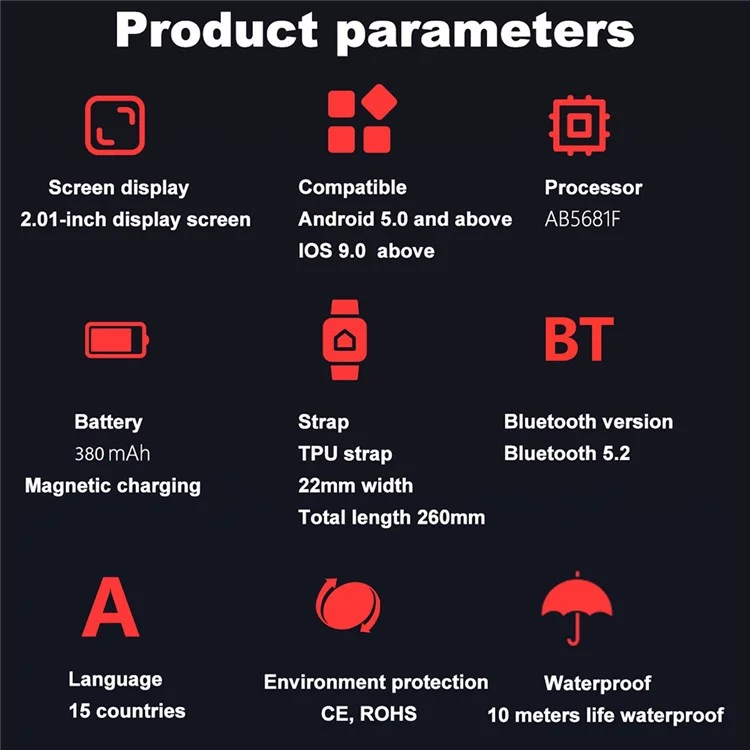 Product parameters

Screen display
2.01-inch display screen

Compatible
Android 5.0 and above
IOS 9.0 above

Processor
AB5681F

Battery
380 mAh
Magnetic charging

Strap
TPU strap
22mm width
Total length 260mm

BT

Bluetooth version
Bluetooth 5.2

A

Language
15 countries

Environment protection
CE, ROHS

Waterproof
10 meters life waterproof